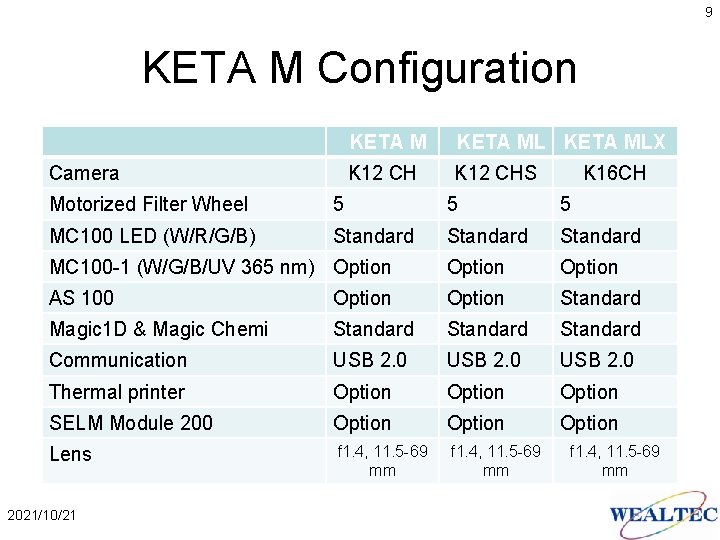 9

KETA M Configuration

| | KETA M | KETA ML | KETA MLX |
|---|---|---|---|
| Camera | K12 CH | K12 CHS | K16CH |
| Motorized Filter Wheel | 5 | 5 | 5 |
| MC100 LED (W/R/G/B) | Standard | Standard | Standard |
| MC100-1 (W/G/B/UV 365 nm) | Option | Option | Option |
| AS 100 | Option | Option | Standard |
| Magic1D & Magic Chemi | Standard | Standard | Standard |
| Communication | USB 2.0 | USB 2.0 | USB 2.0 |
| Thermal printer | Option | Option | Option |
| SELM Module 200 | Option | Option | Option |
| Lens | f1.4, 11.5-69 mm | f1.4, 11.5-69 mm | f1.4, 11.5-69 mm |

2021/10/21

WEALTEC